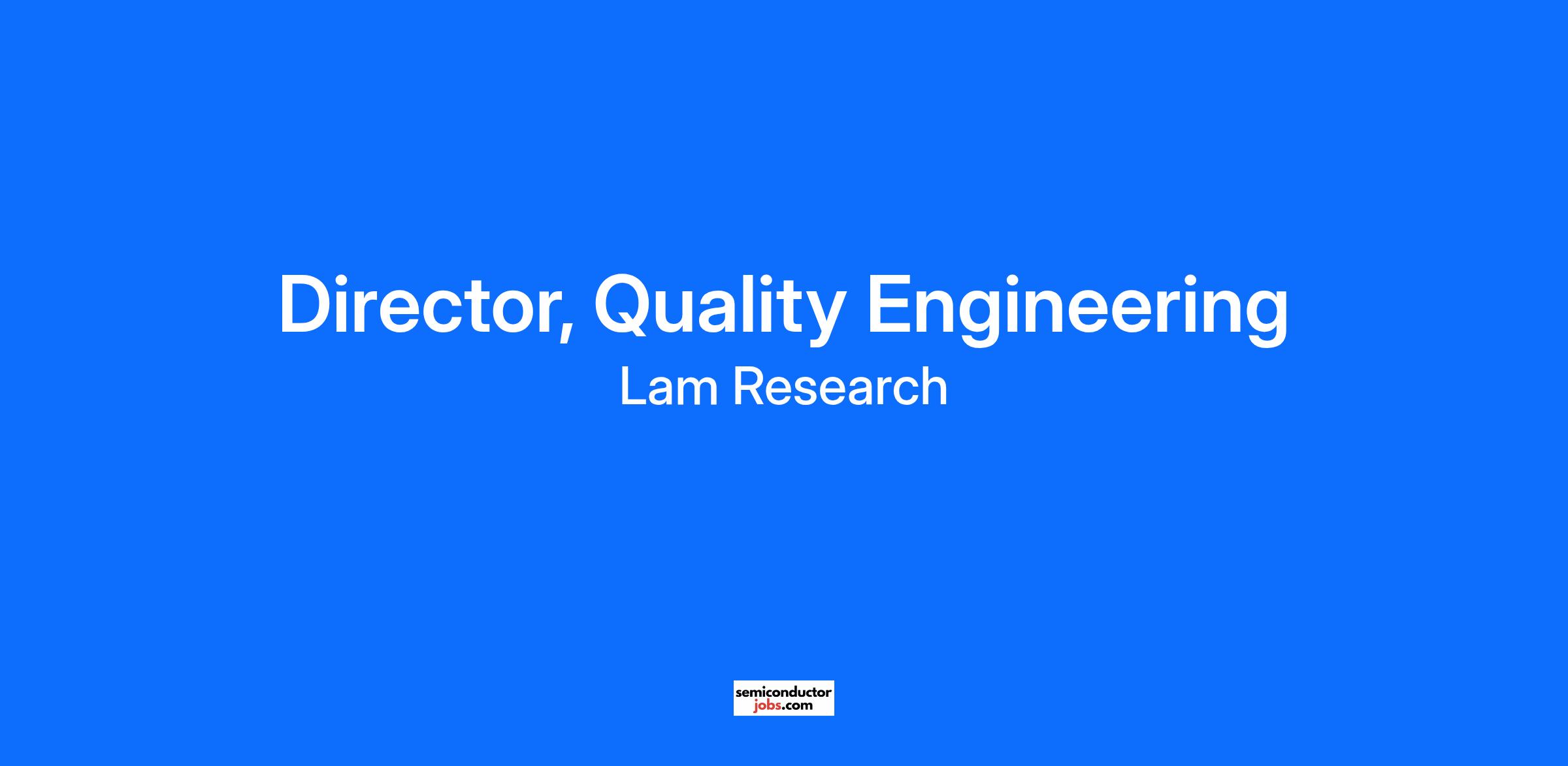 Director, Quality Engineering
Lam Research

semiconductor
jobs.com